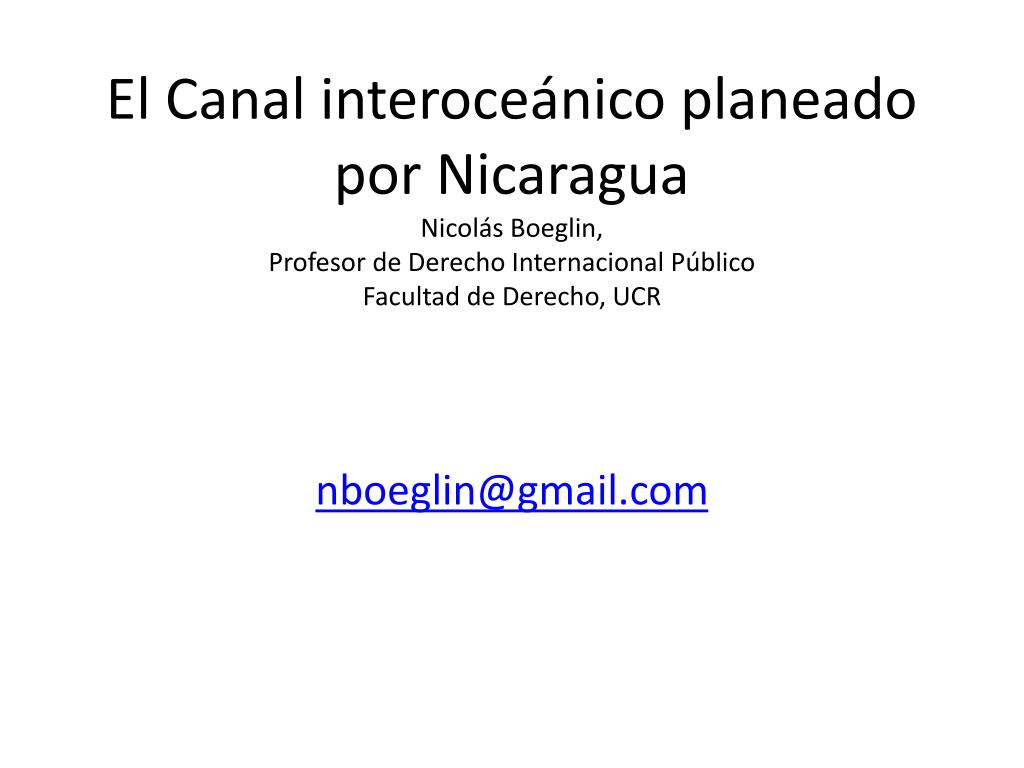 El Canal interoceánico planeado por Nicaragua
Nicolás Boeglin,
Profesor de Derecho Internacional Público
Facultad de Derecho, UCR

nboeglin@gmail.com